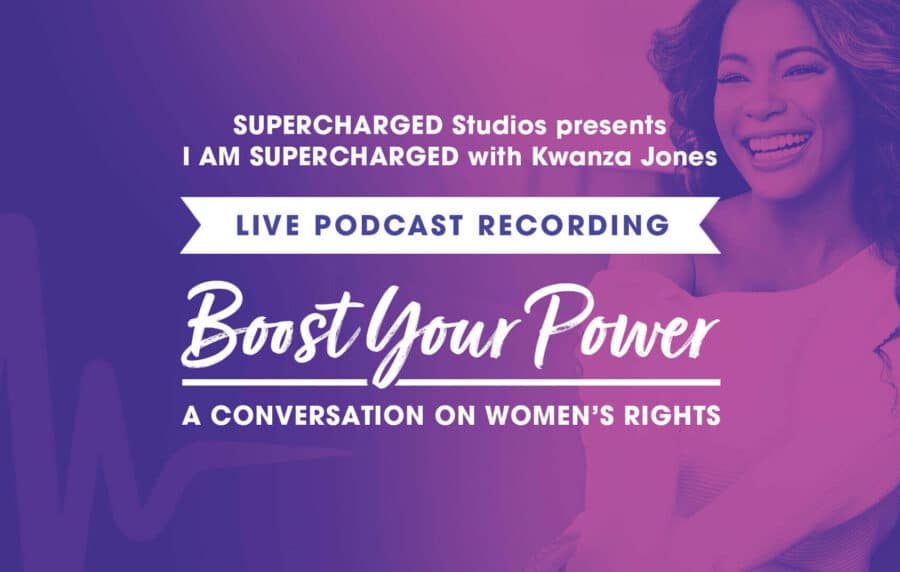 SUPERCHARGED Studios presents
I AM SUPERCHARGED with Kwanza Jones

LIVE PODCAST RECORDING

Boost Your Power

A CONVERSATION ON WOMEN'S RIGHTS